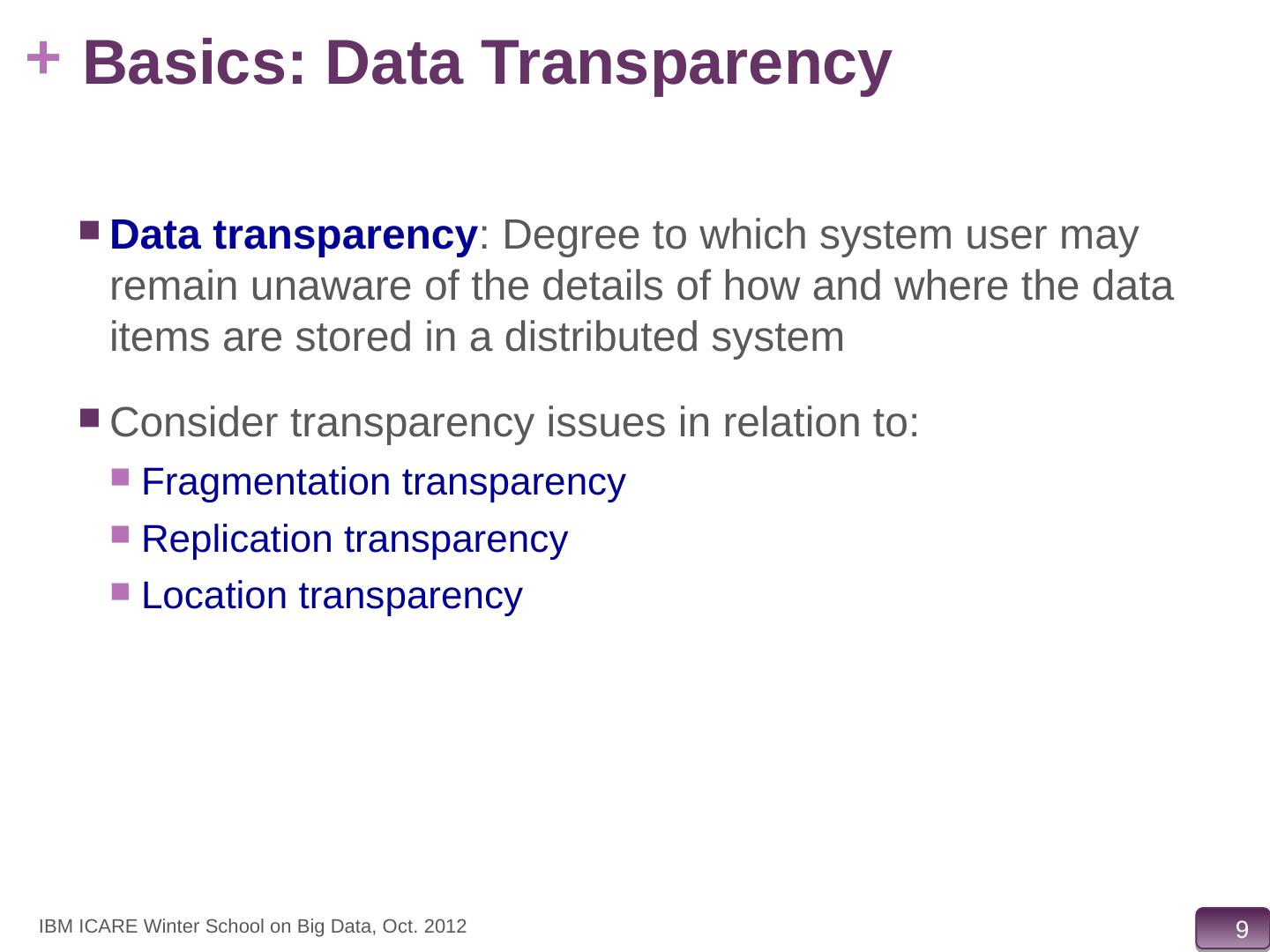 + Basics: Data Transparency

Data transparency: Degree to which system user may remain unaware of the details of how and where the data items are stored in a distributed system

Consider transparency issues in relation to:

Fragmentation transparency

Replication transparency

Location transparency

IBM ICARE Winter School on Big Data, Oct. 2012

9